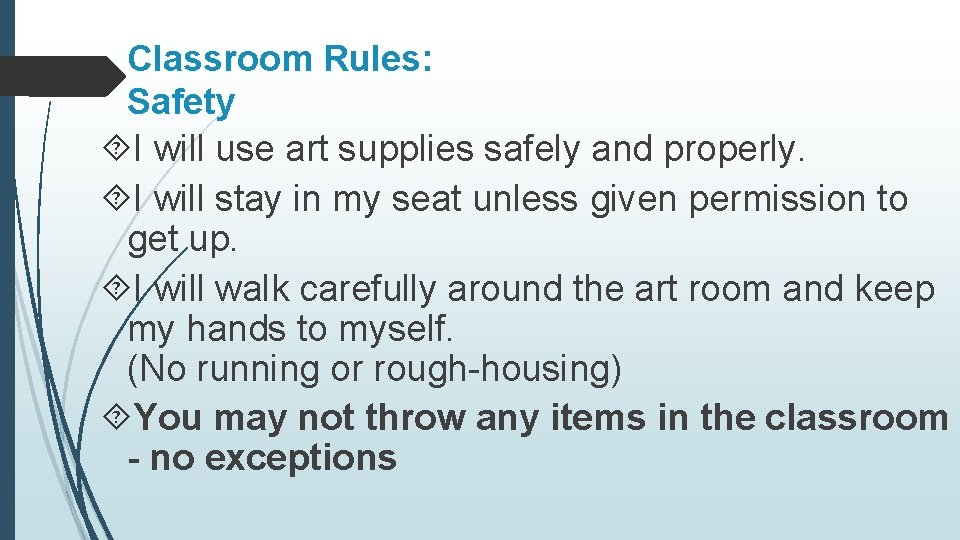 Classroom Rules: Safety

I will use art supplies safely and properly.

I will stay in my seat unless given permission to get up.

I will walk carefully around the art room and keep my hands to myself.
(No running or rough-housing)

You may not throw any items in the classroom - no exceptions